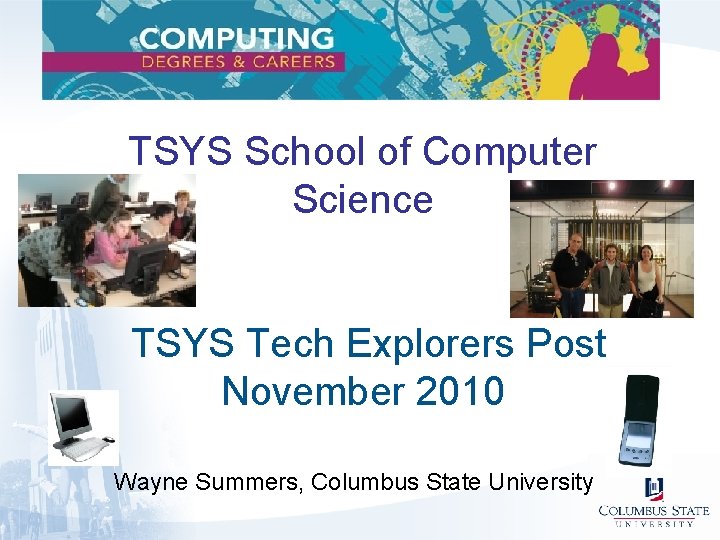 COMPUTING
DEGREES & CAREERS

TSYS School of Computer Science

TSYS Tech Explorers Post
November 2010

Wayne Summers, Columbus State University

COLUMBUS STATE
UNIVERSITY